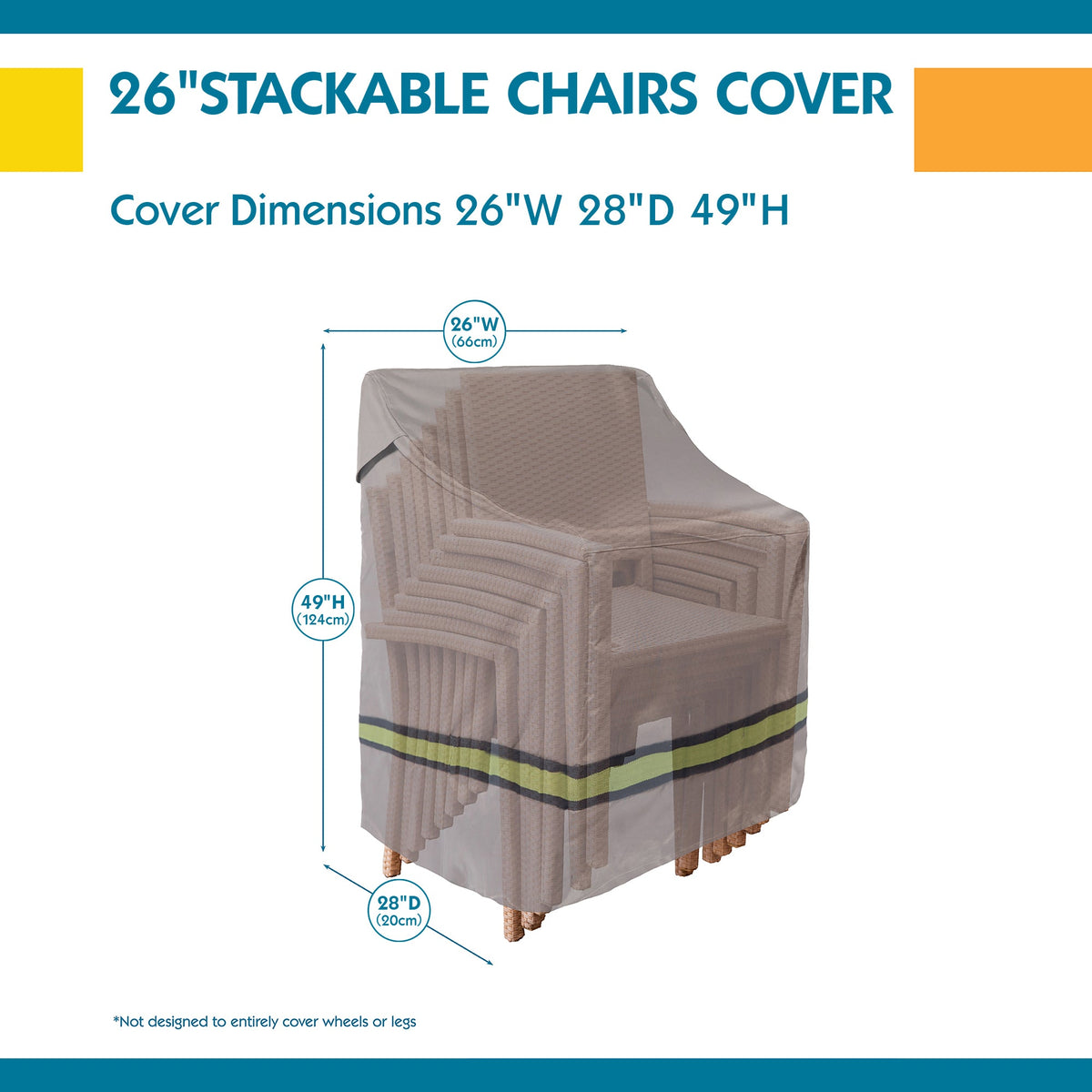 26"STACKABLE CHAIRS COVER

Cover Dimensions 26"W 28"D 49"H

26"W
(66cm)

49"H
(124cm)

28"D
(20cm)

*Not designed to entirely cover wheels or legs